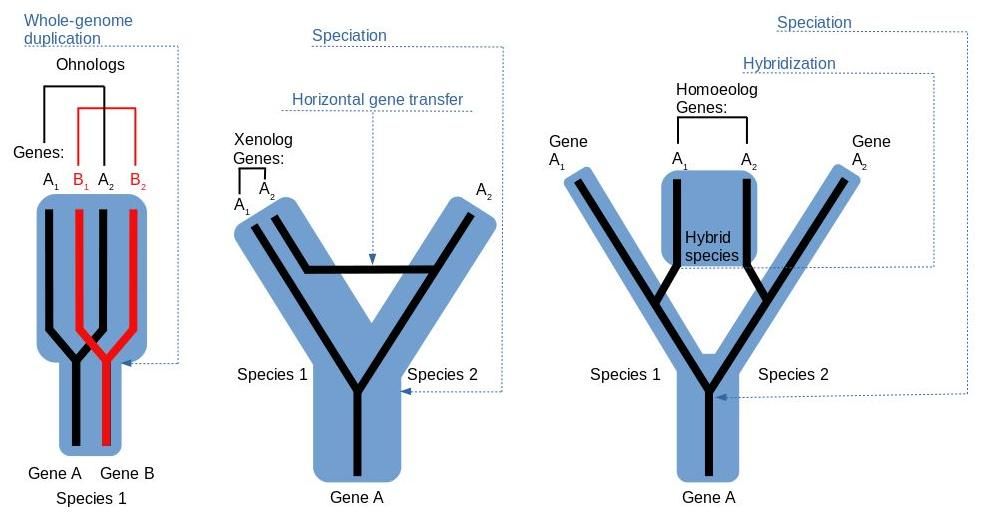 Whole-genome duplication

Ohnologs

Genes:

$A_1$ $B_1$ $A_2$ $B_2$

Gene A Gene B

Species 1

Speciation

Horizontal gene transfer

Xenolog Genes:

$A_1$ $A_2$

$A_2$

Species 1

Species 2

Gene A

Speciation

Hybridization

Homoeolog Genes:

Gene $A_1$

$A_1$ $A_2$

Gene $A_2$

Hybrid species

Species 1

Species 2

Gene A